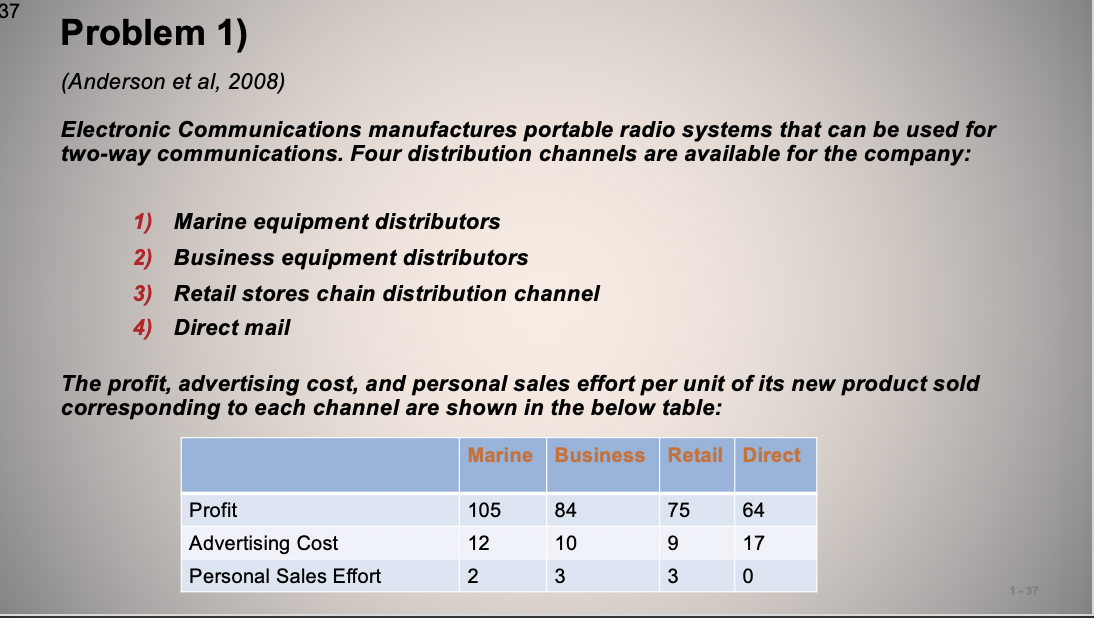 37

Problem 1)

(Anderson et al, 2008)

Electronic Communications manufactures portable radio systems that can be used for two-way communications. Four distribution channels are available for the company:

1) Marine equipment distributors
2) Business equipment distributors
3) Retail stores chain distribution channel
4) Direct mail

The profit, advertising cost, and personal sales effort per unit of its new product sold corresponding to each channel are shown in the below table:

| | Marine | Business | Retail | Direct |
|---|---|---|---|---|
| Profit | 105 | 84 | 75 | 64 |
| Advertising Cost | 12 | 10 | 9 | 17 |
| Personal Sales Effort | 2 | 3 | 3 | 0 |

1 - 37